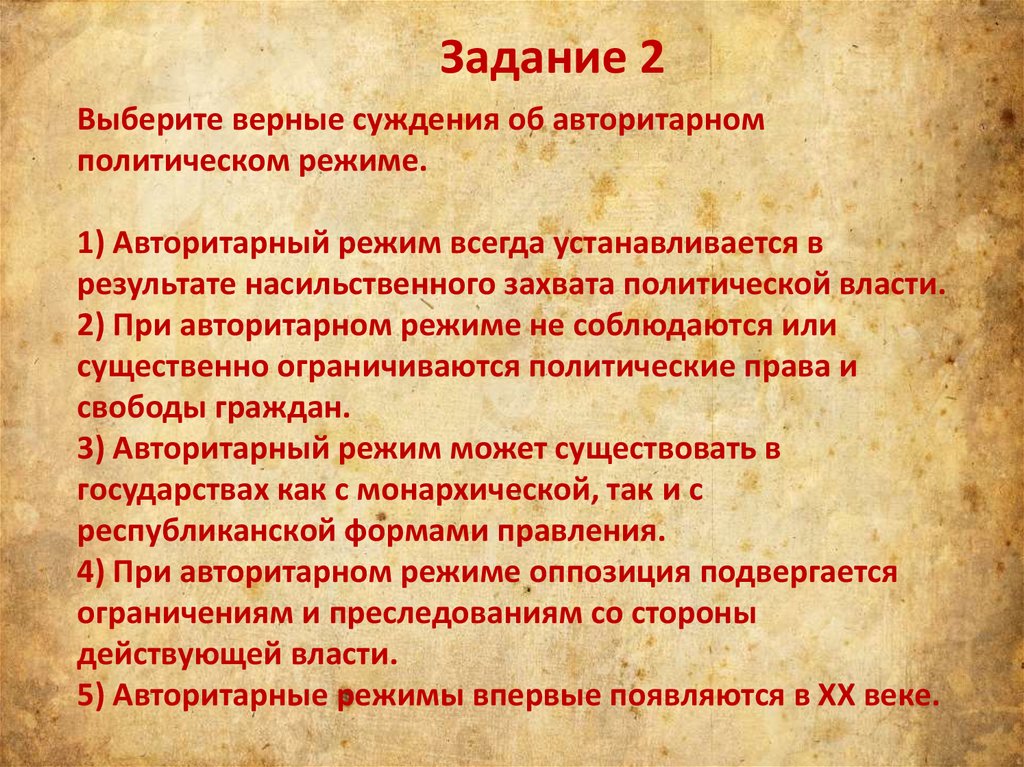 Задание 2

Выберите верные суждения об авторитарном политическом режиме.

1) Авторитарный режим всегда устанавливается в результате насильственного захвата политической власти.
2) При авторитарном режиме не соблюдаются или существенно ограничиваются политические права и свободы граждан.
3) Авторитарный режим может существовать в государствах как с монархической, так и с республиканской формами правления.
4) При авторитарном режиме оппозиция подвергается ограничениям и преследованиям со стороны действующей власти.
5) Авторитарные режимы впервые появляются в XX веке.